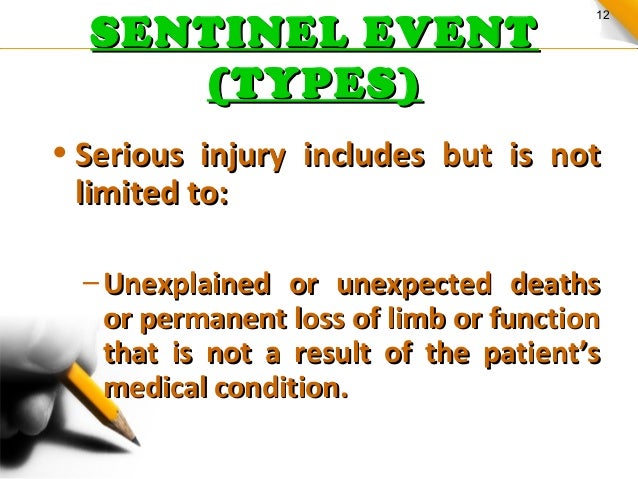 12

SENTINEL EVENT (TYPES)

• Serious injury includes but is not limited to:

– Unexplained or unexpected deaths or permanent loss of limb or function that is not a result of the patient's medical condition.